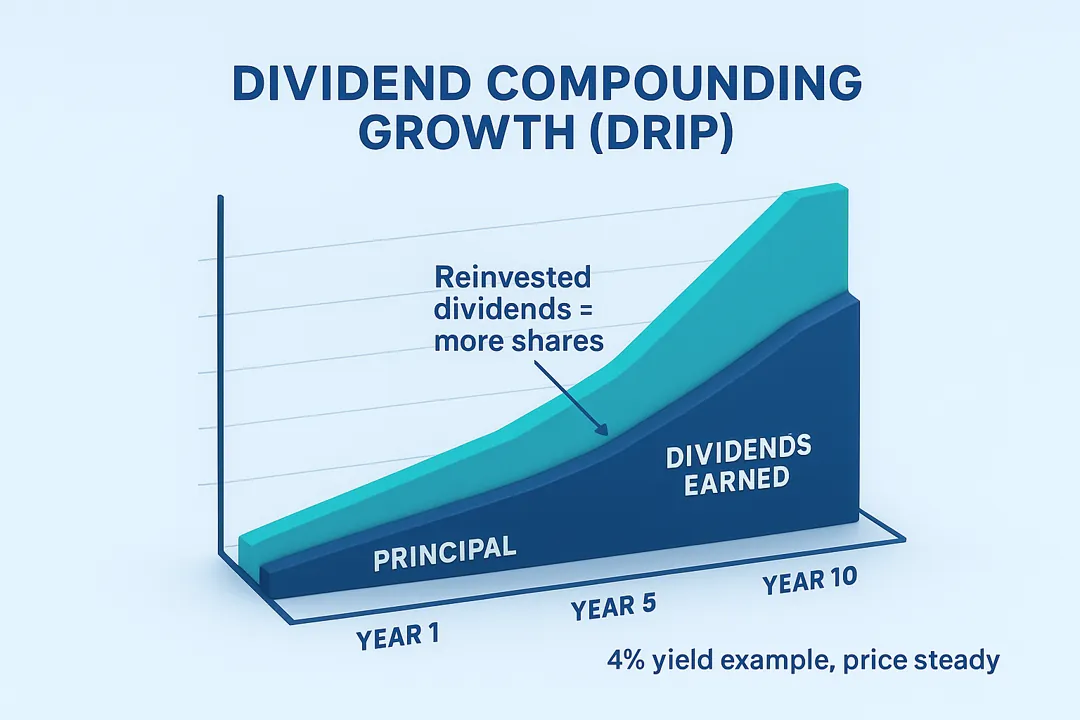 DIVIDEND COMPOUNDING GROWTH (DRIP)

Reinvested dividends = more shares

DIVIDENDS EARNED

PRINCIPAL

YEAR 1

YEAR 5

YEAR 10

4% yield example, price steady